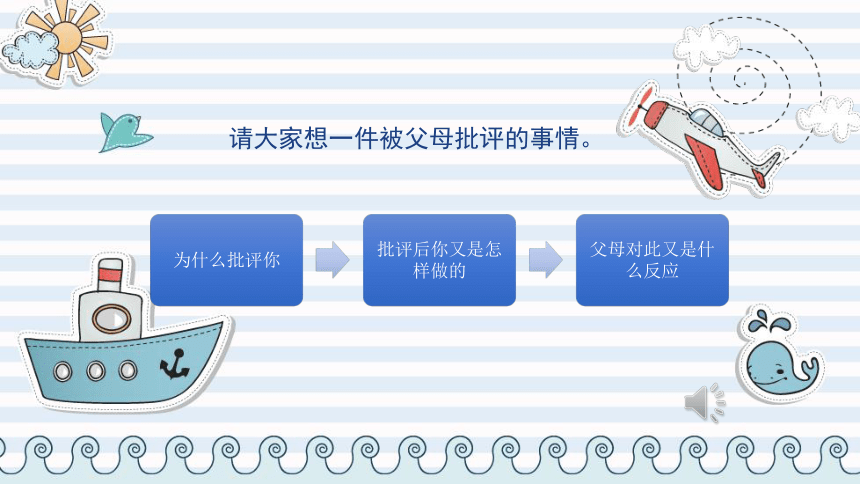 请大家想一件被父母批评的事情。

为什么批评你

批评后你又是怎样做的

父母对此又是什么反应